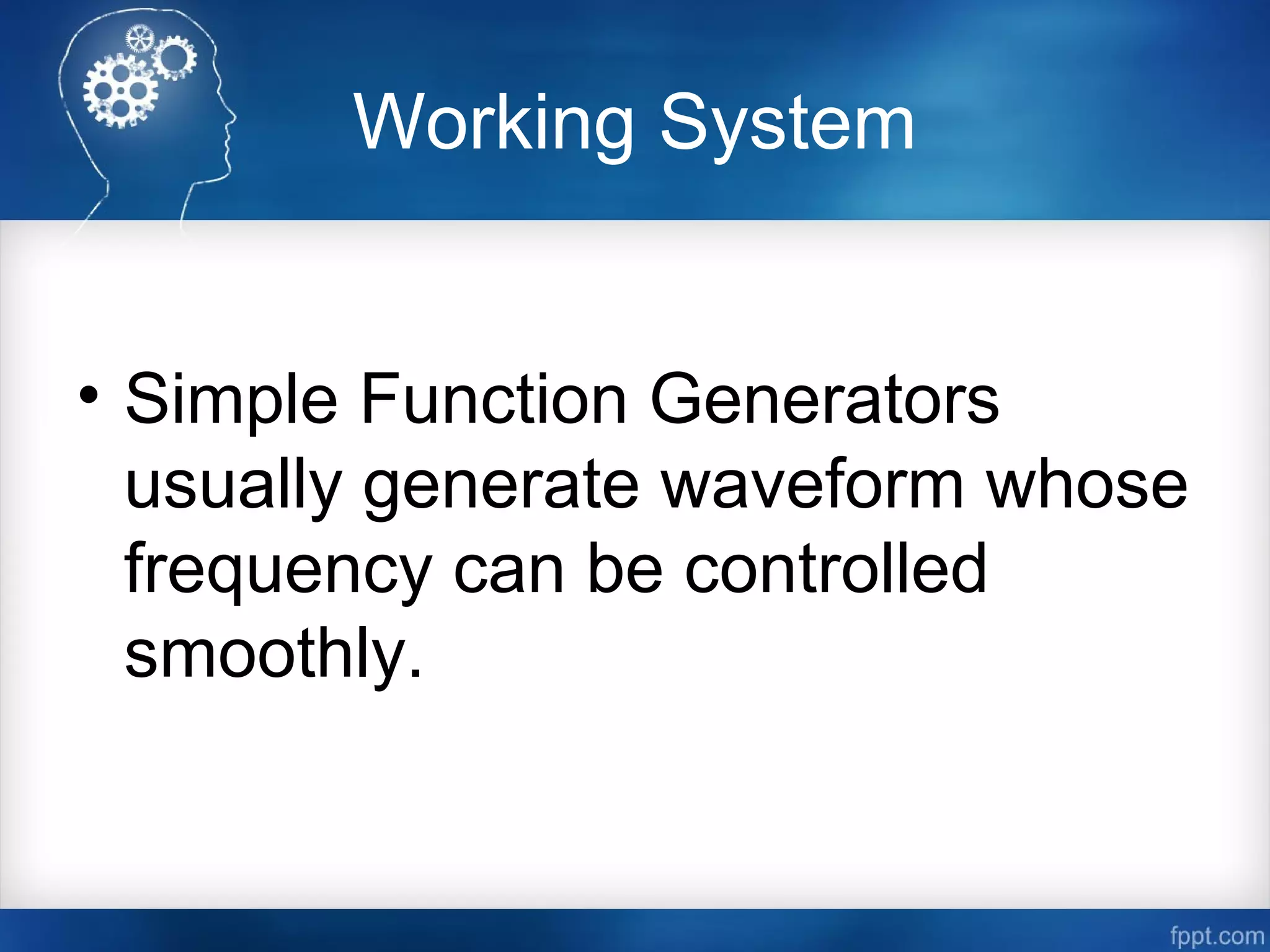 Working System

• Simple Function Generators usually generate waveform whose frequency can be controlled smoothly.

fppt.com